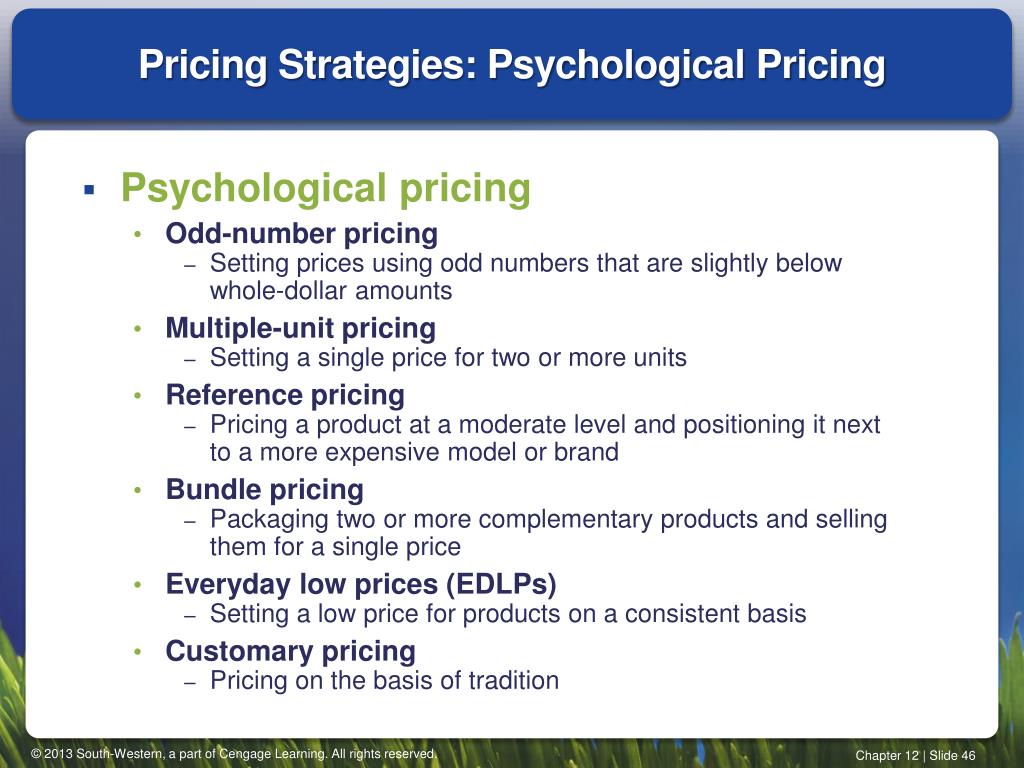 Pricing Strategies: Psychological Pricing

▪ Psychological pricing
• Odd-number pricing
– Setting prices using odd numbers that are slightly below whole-dollar amounts
• Multiple-unit pricing
– Setting a single price for two or more units
• Reference pricing
– Pricing a product at a moderate level and positioning it next to a more expensive model or brand
• Bundle pricing
– Packaging two or more complementary products and selling them for a single price
• Everyday low prices (EDLPs)
– Setting a low price for products on a consistent basis
• Customary pricing
– Pricing on the basis of tradition

© 2013 South-Western, a part of Cengage Learning. All rights reserved.

Chapter 12 | Slide 46